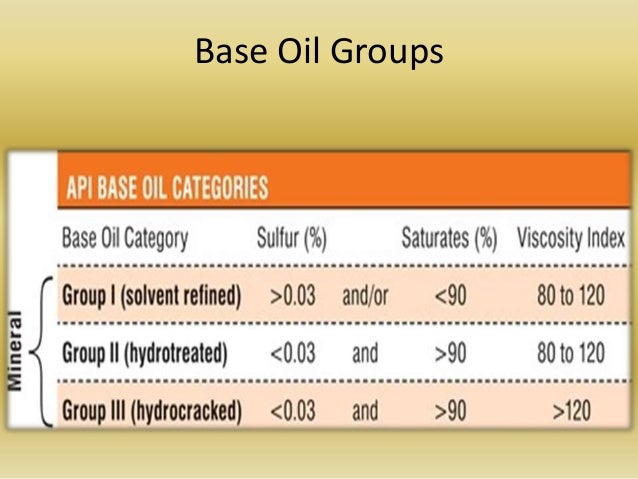 Base Oil Groups

API BASE OIL CATEGORIES

| Base Oil Category | Sulfur (%) | | Saturates (%) | Viscosity Index |
|---|---|---|---|---|
| Group I (solvent refined) | >0.03 | and/or | <90 | 80 to 120 |
| Group II (hydrotreated) | <0.03 | and | >90 | 80 to 120 |
| Group III (hydrocracked) | <0.03 | and | >90 | >120 |

Mineral